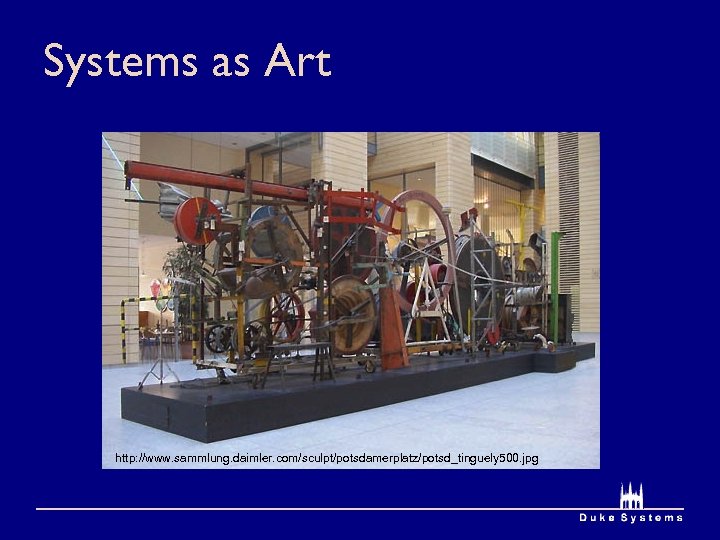 Systems as Art

http://www.sammlung.daimler.com/sculpt/potsdamerplatz/potsd_tinguely500.jpg

Duke Systems